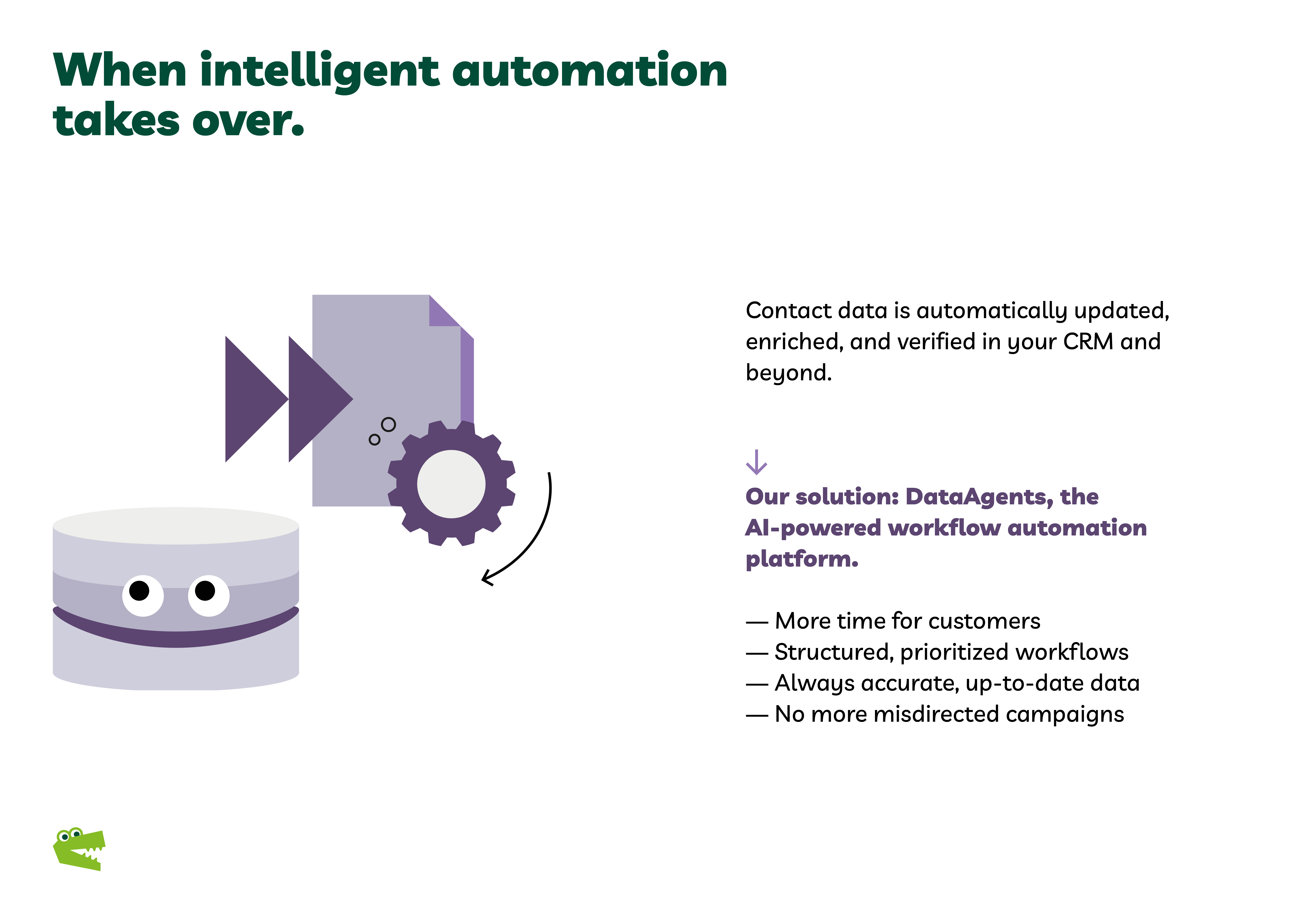 When intelligent automation takes over.

Contact data is automatically updated, enriched, and verified in your CRM and beyond.

↓

Our solution: DataAgents, the AI-powered workflow automation platform.

— More time for customers
— Structured, prioritized workflows
— Always accurate, up-to-date data
— No more misdirected campaigns